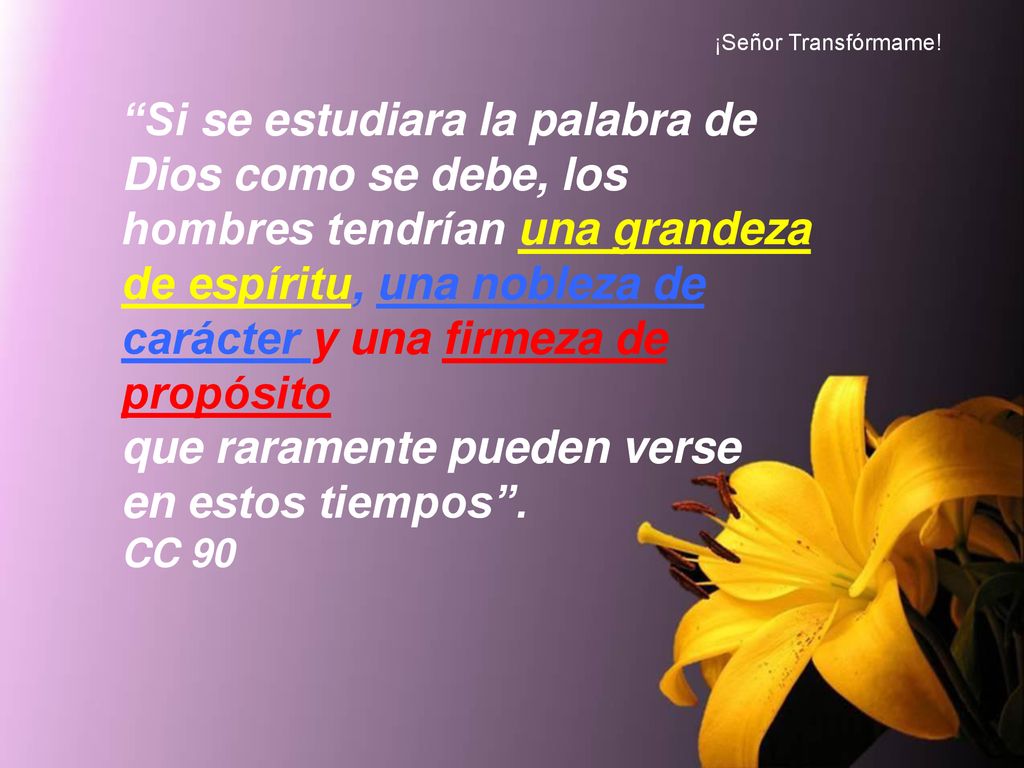 ¡Señor Transfórmame!

“Si se estudiara la palabra de Dios como se debe, los hombres tendrían una grandeza de espíritu, una nobleza de carácter y una firmeza de propósito
que raramente pueden verse en estos tiempos”.
CC 90